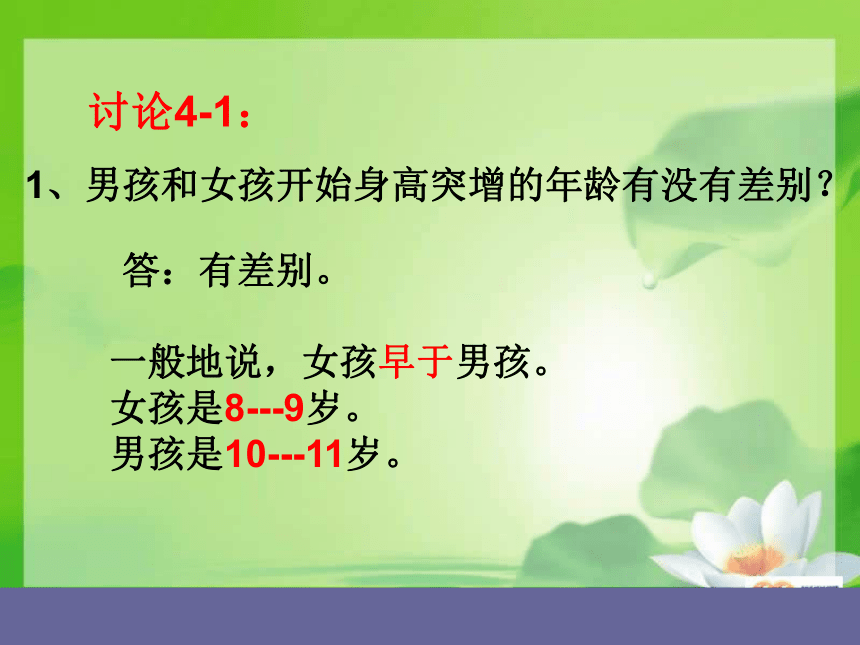 讨论4-1：

1、男孩和女孩开始身高突增的年龄有没有差别？

答：有差别。

一般地说，女孩早于男孩。
女孩是8---9岁。
男孩是10---11岁。